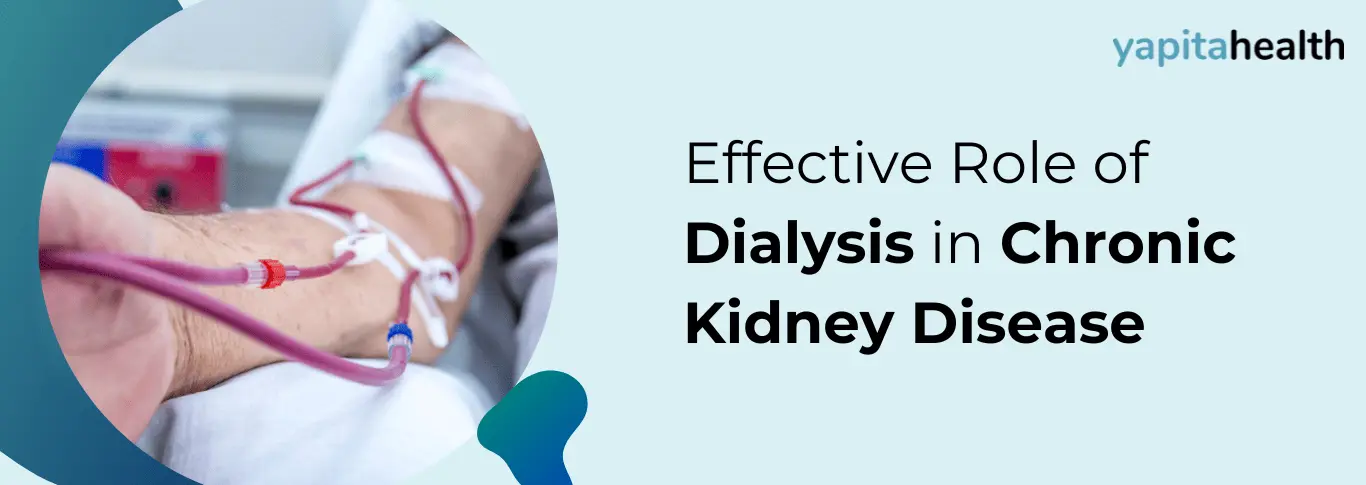 yapitahealth

Effective Role of Dialysis in Chronic Kidney Disease